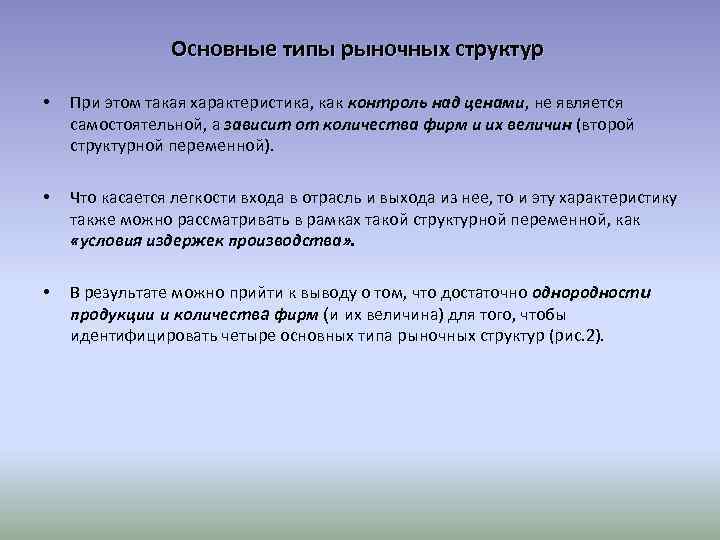 Основные типы рыночных структур

• При этом такая характеристика, как контроль над ценами, не является самостоятельной, а зависит от количества фирм и их величин (второй структурной переменной).

• Что касается легкости входа в отрасль и выхода из нее, то и эту характеристику также можно рассматривать в рамках такой структурной переменной, как «условия издержек производства».

• В результате можно прийти к выводу о том, что достаточно однородности продукции и количества фирм (и их величина) для того, чтобы идентифицировать четыре основных типа рыночных структур (рис.2).